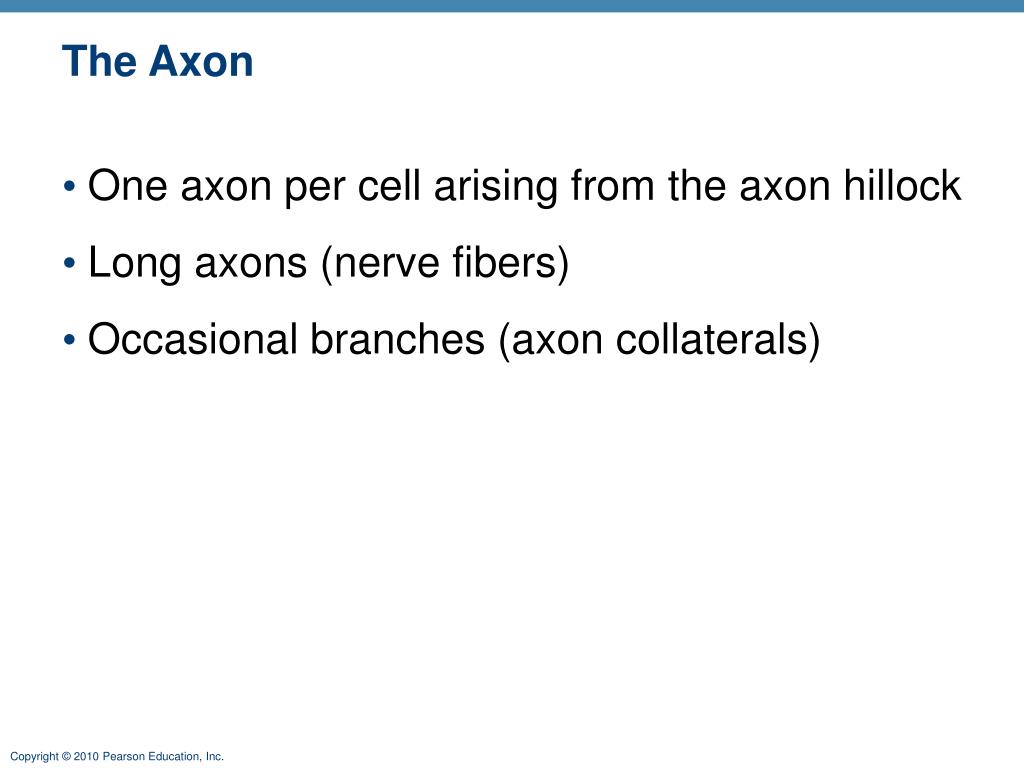 The Axon

• One axon per cell arising from the axon hillock
• Long axons (nerve fibers)
• Occasional branches (axon collaterals)

Copyright © 2010 Pearson Education, Inc.